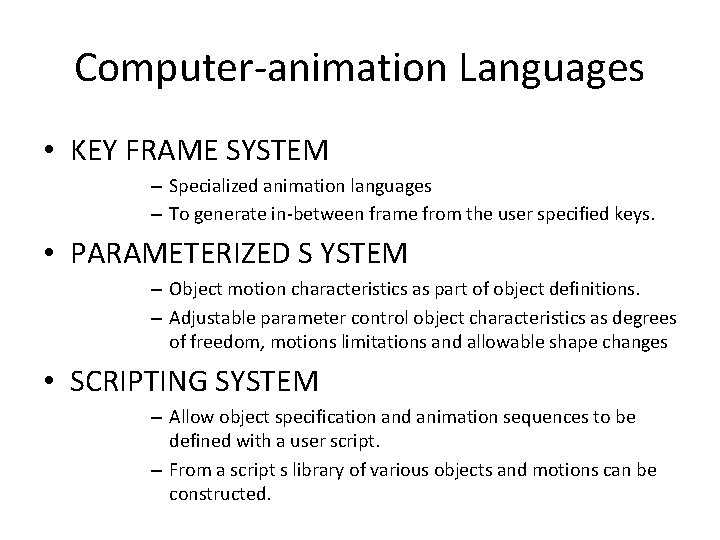 Computer-animation Languages

• KEY FRAME SYSTEM
– Specialized animation languages
– To generate in-between frame from the user specified keys.

• PARAMETERIZED S YSTEM
– Object motion characteristics as part of object definitions.
– Adjustable parameter control object characteristics as degrees of freedom, motions limitations and allowable shape changes

• SCRIPTING SYSTEM
– Allow object specification and animation sequences to be defined with a user script.
– From a script s library of various objects and motions can be constructed.